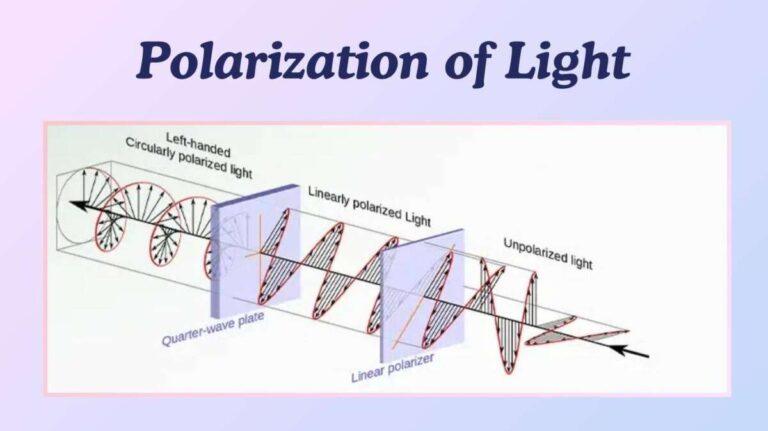 Polarization of Light

Left-handed
Circularly polarized light

Linearly polarized Light

Unpolarized light

Quarter-wave plate

Linear polarizer